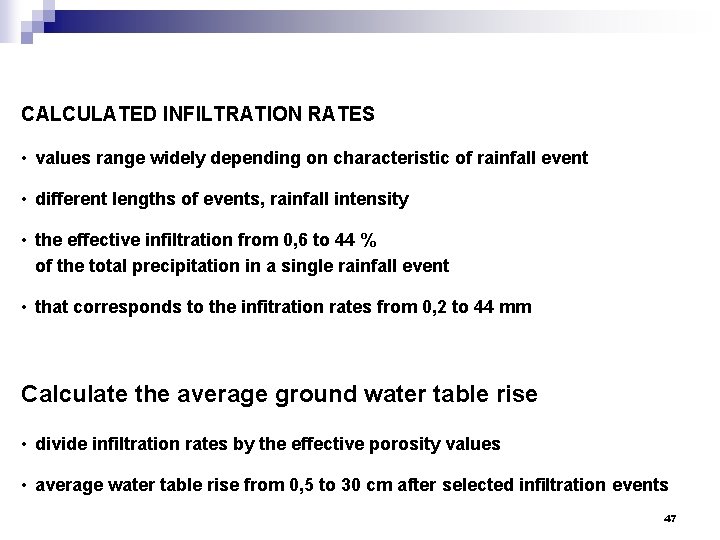 CALCULATED INFILTRATION RATES

• values range widely depending on characteristic of rainfall event

• different lengths of events, rainfall intensity

• the effective infiltration from 0,6 to 44 % of the total precipitation in a single rainfall event

• that corresponds to the infitration rates from 0,2 to 44 mm

Calculate the average ground water table rise

• divide infiltration rates by the effective porosity values

• average water table rise from 0,5 to 30 cm after selected infiltration events

47